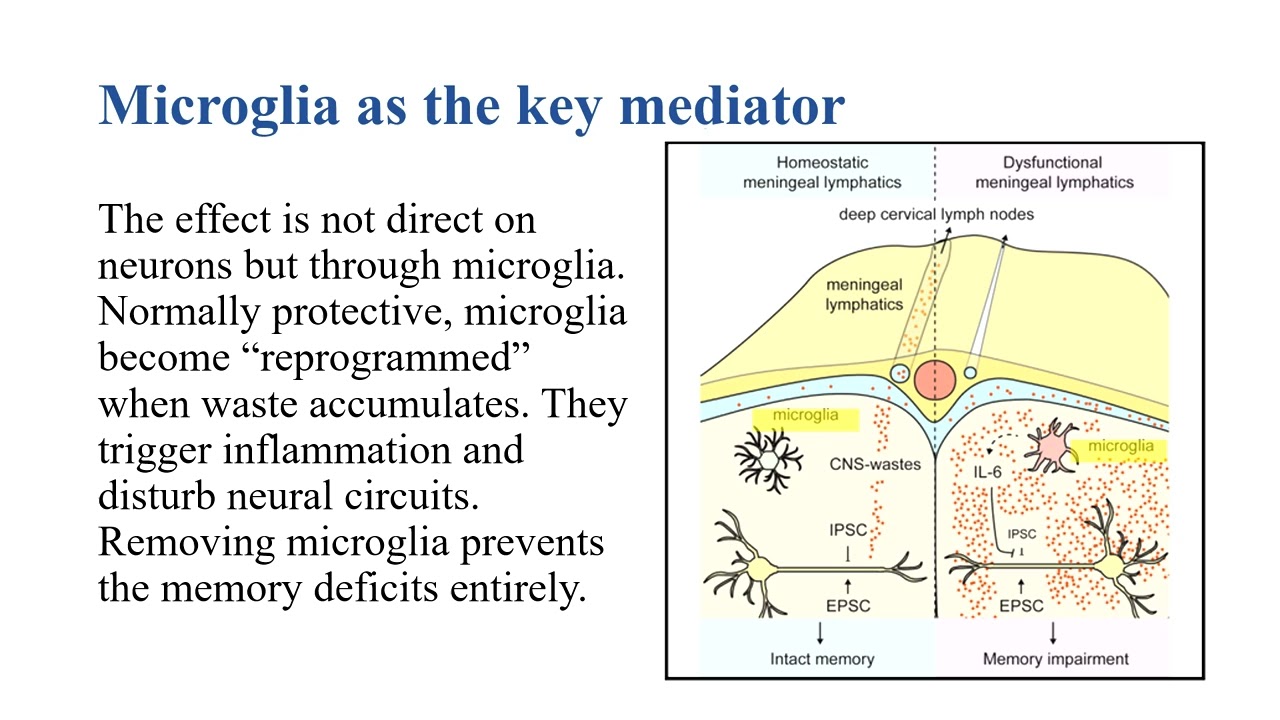 Microglia as the key mediator

The effect is not direct on neurons but through microglia. Normally protective, microglia become “reprogrammed” when waste accumulates. They trigger inflammation and disturb neural circuits. Removing microglia prevents the memory deficits entirely.

Homeostatic meningeal lymphatics

Dysfunctional meningeal lymphatics

deep cervical lymph nodes

meningeal lymphatics

microglia

CNS-wastes

IPSC

EPSC

Intact memory

microglia

IL-6

IPSC

EPSC

Memory impairment